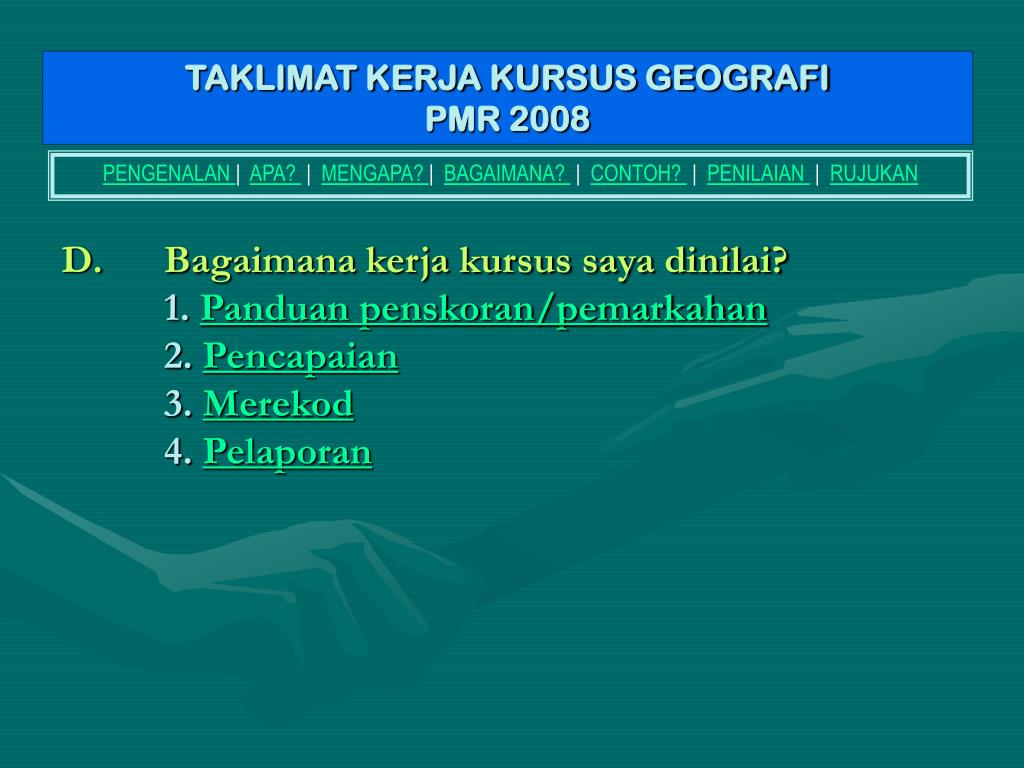 TAKLIMAT KERJA KURSUS GEOGRAFI
PMR 2008

PENGENALAN | APA? | MENGAPA? | BAGAIMANA? | CONTOH? | PENILAIAN | RUJUKAN

D. Bagaimana kerja kursus saya dinilai?
1. Panduan penskoran/pemarkahan
2. Pencapaian
3. Merekod
4. Pelaporan